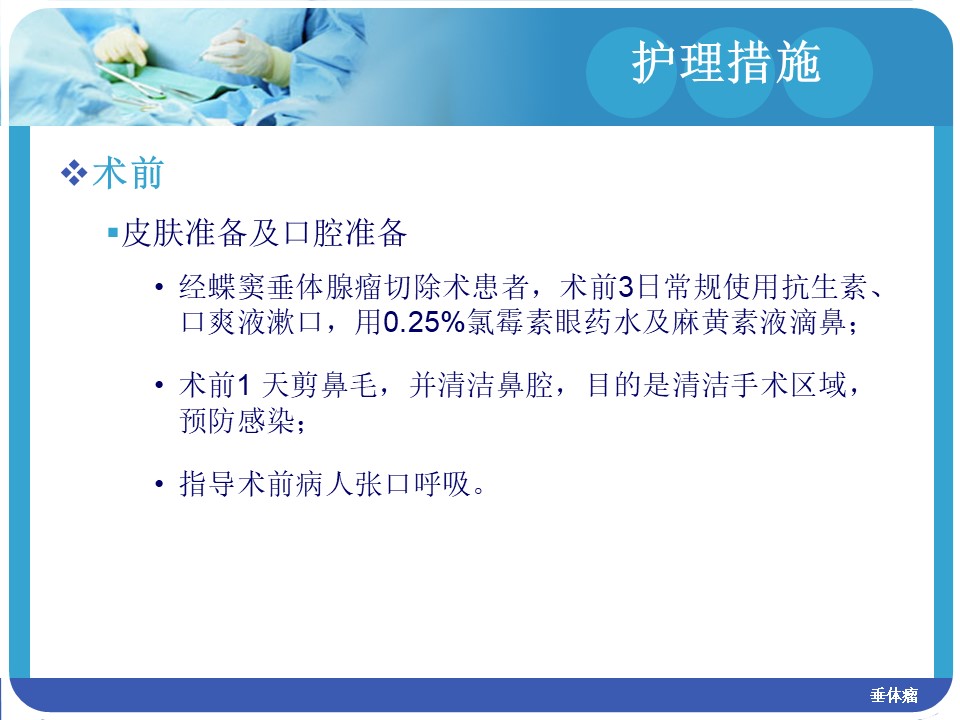 护理措施

❖术前

▪皮肤准备及口腔准备

• 经蝶窦垂体腺瘤切除术患者，术前3日常规使用抗生素、口爽液漱口，用0.25%氯霉素眼药水及麻黄素液滴鼻；

• 术前1 天剪鼻毛，并清洁鼻腔，目的是清洁手术区域，预防感染；

• 指导术前病人张口呼吸。

垂体瘤